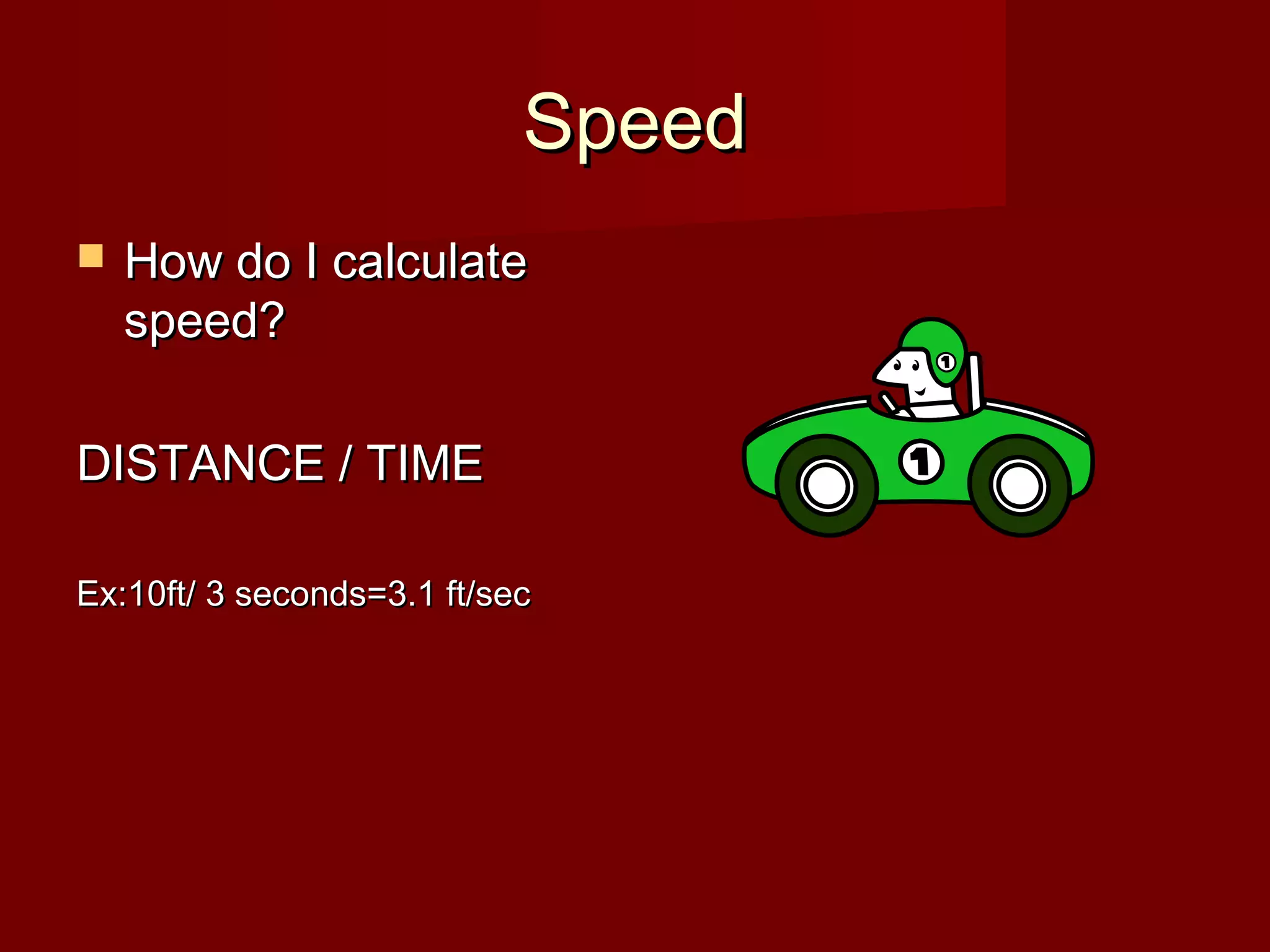 Speed

How do I calculate speed?

DISTANCE / TIME

Ex:10ft/ 3 seconds=3.1 ft/sec

1

1